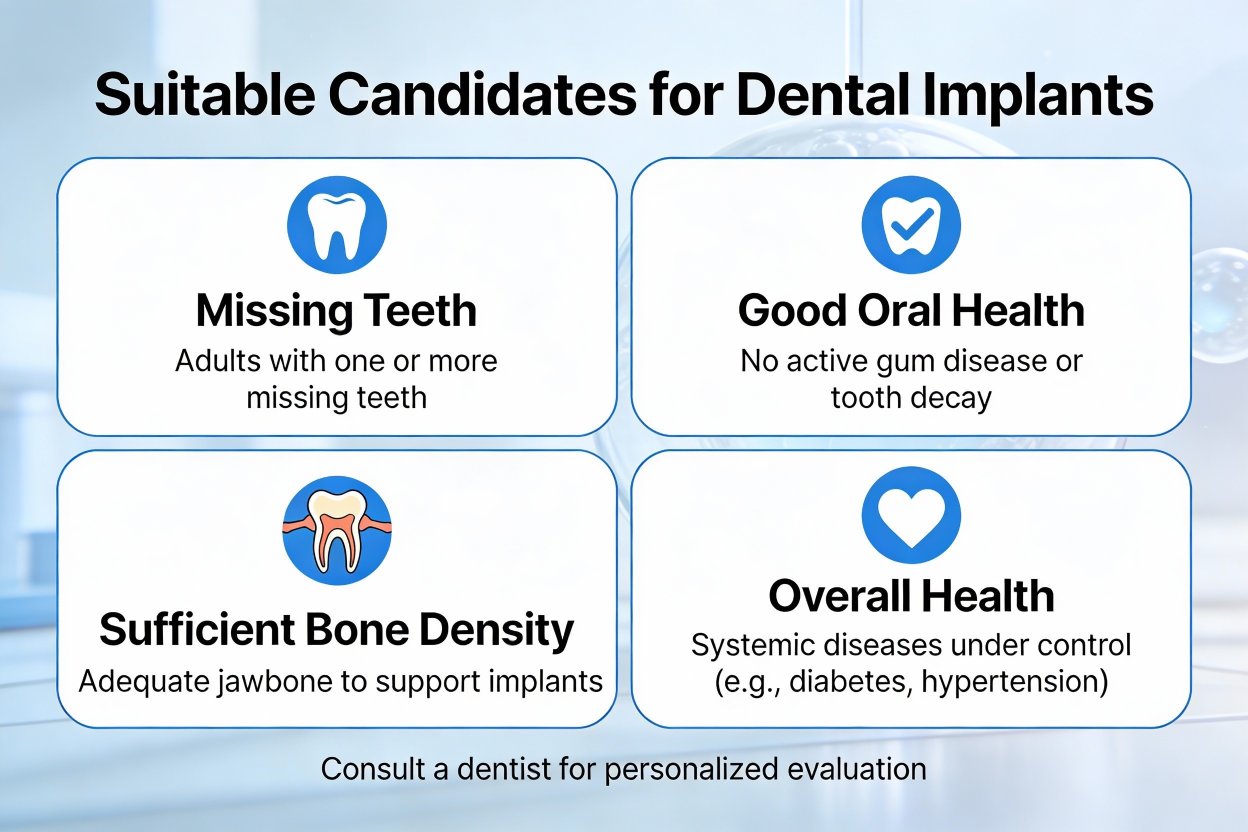 Suitable Candidates for Dental Implants

Missing Teeth
Adults with one or more missing teeth

Good Oral Health
No active gum disease or tooth decay

Sufficient Bone Density
Adequate jawbone to support implants

Overall Health
Systemic diseases under control (e.g., diabetes, hypertension)

Consult a dentist for personalized evaluation